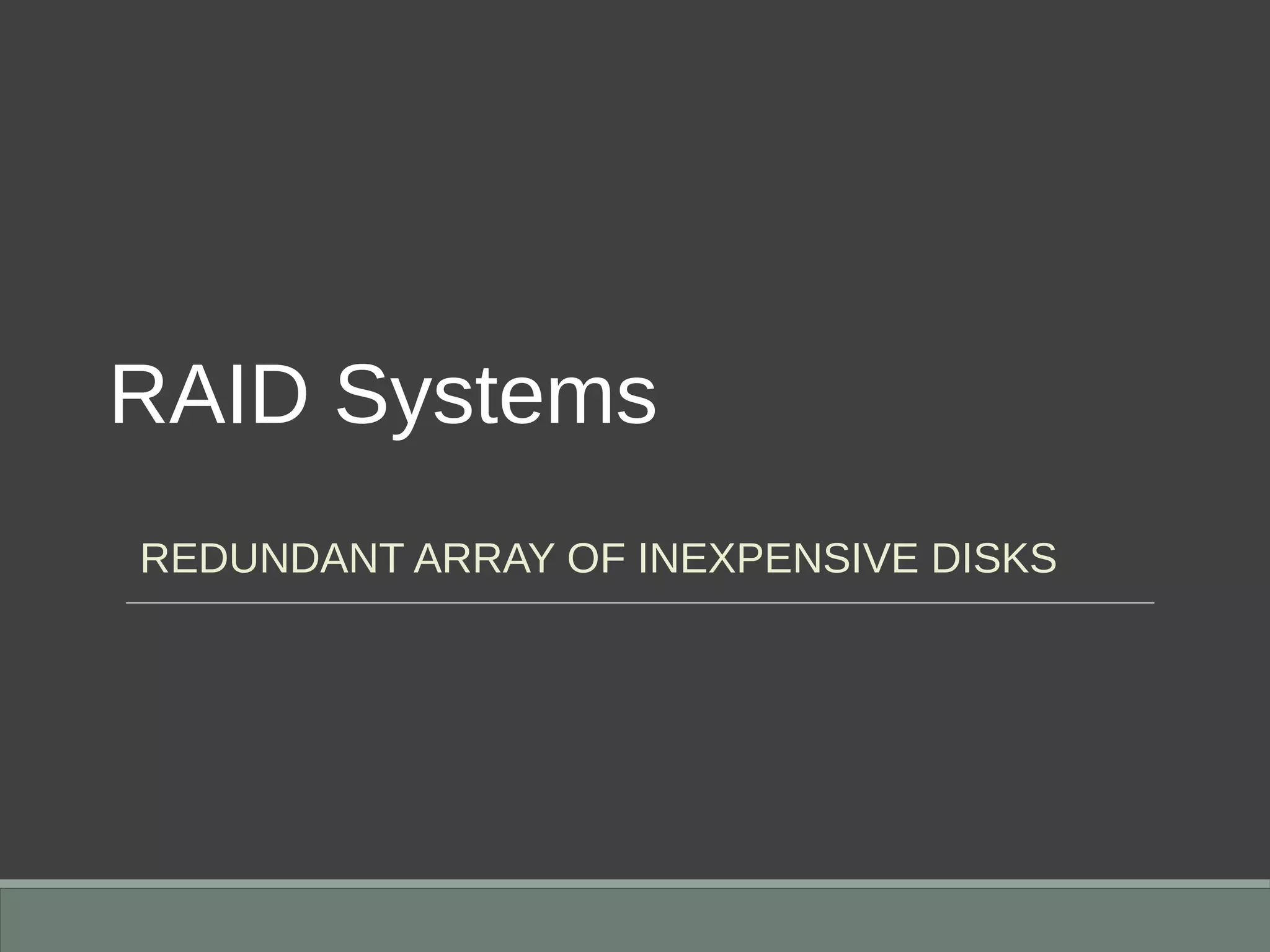 RAID Systems

REDUNDANT ARRAY OF INEXPENSIVE DISKS